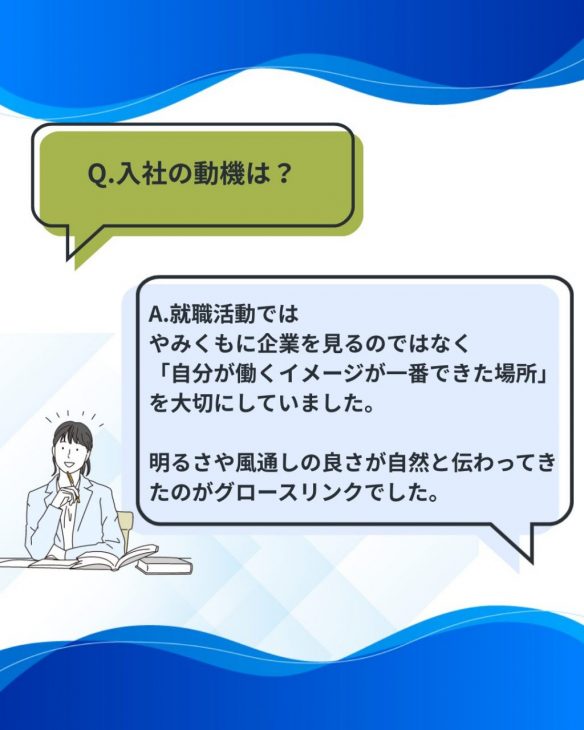 Q.入社の動機は？

A.就職活動では
やみくもに企業を見るのではなく
「自分が働くイメージが一番できた場所」
を大切にしていました。

明るさや風通しの良さが自然と伝わってきたのがグロースリンクでした。